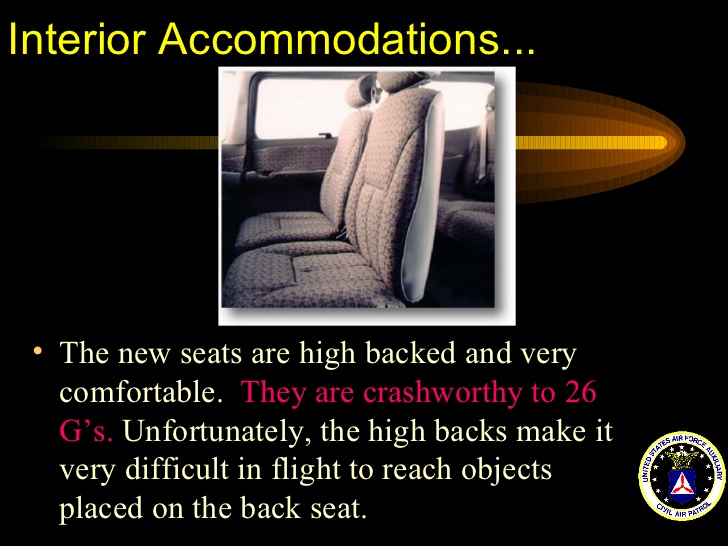 Interior Accommodations...

• The new seats are high backed and very comfortable. They are crashworthy to 26 G’s. Unfortunately, the high backs make it very difficult in flight to reach objects placed on the back seat.

UNITED STATES AIR FORCE AUXILIARY
CIVIL AIR PATROL